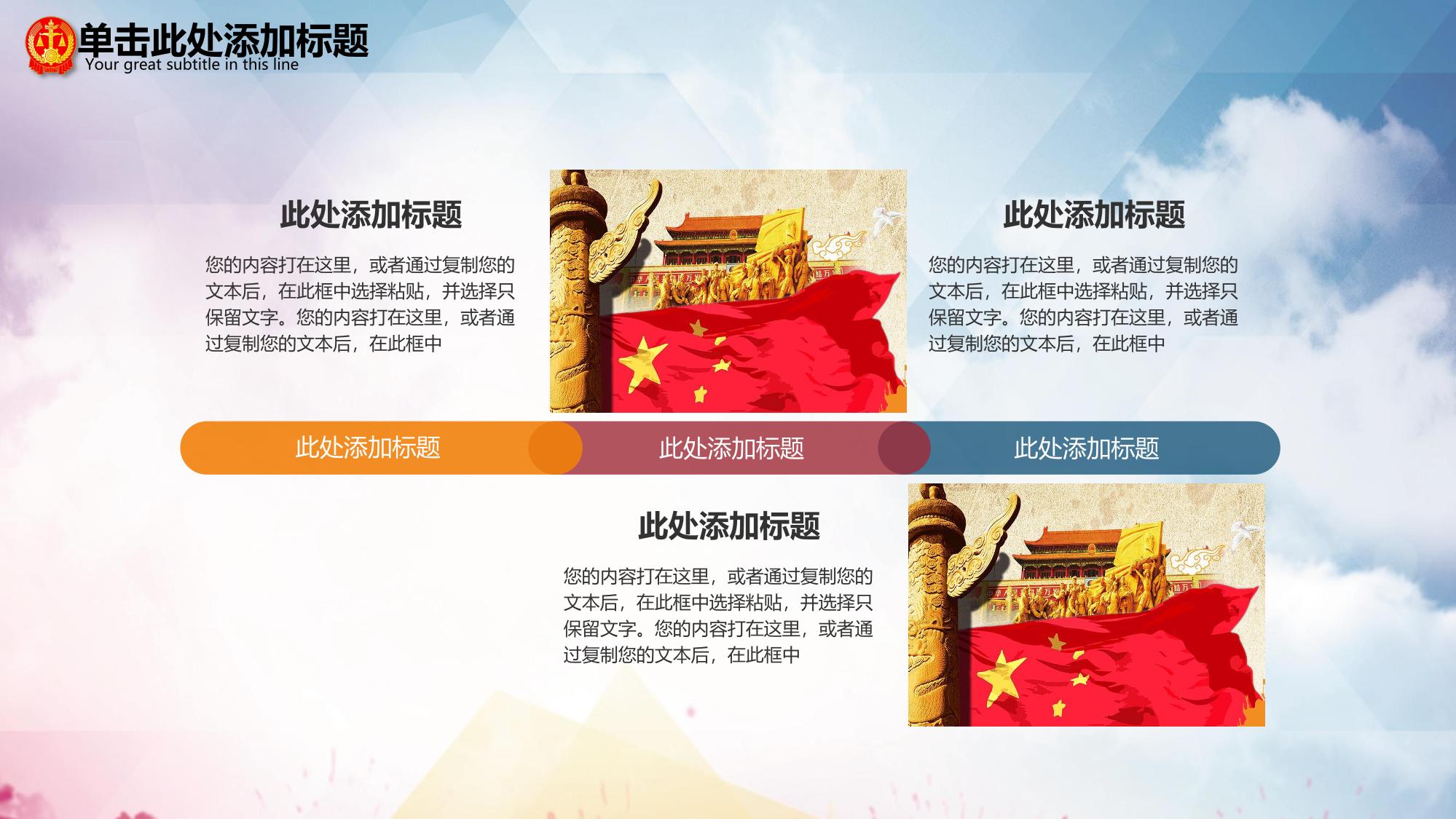 单击此处添加标题
Your great subtitle in this line

此处添加标题

您的内容打在这里，或者通过复制您的文本后，在此框中选择粘贴，并选择只保留文字。您的内容打在这里，或者通过复制您的文本后，在此框中

此处添加标题

您的内容打在这里，或者通过复制您的文本后，在此框中选择粘贴，并选择只保留文字。您的内容打在这里，或者通过复制您的文本后，在此框中

此处添加标题

此处添加标题

此处添加标题

此处添加标题

您的内容打在这里，或者通过复制您的文本后，在此框中选择粘贴，并选择只保留文字。您的内容打在这里，或者通过复制您的文本后，在此框中